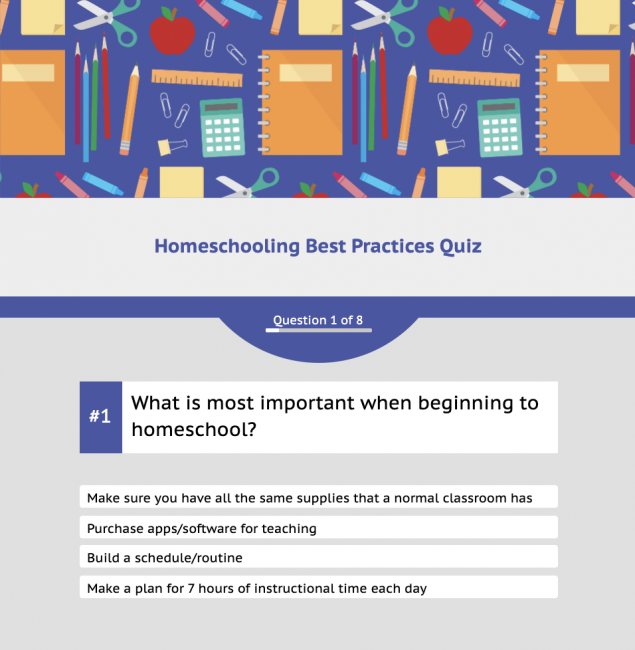 Homeschooling Best Practices Quiz

Question 1 of 8

#1 What is most important when beginning to homeschool?

Make sure you have all the same supplies that a normal classroom has

Purchase apps/software for teaching

Build a schedule/routine

Make a plan for 7 hours of instructional time each day